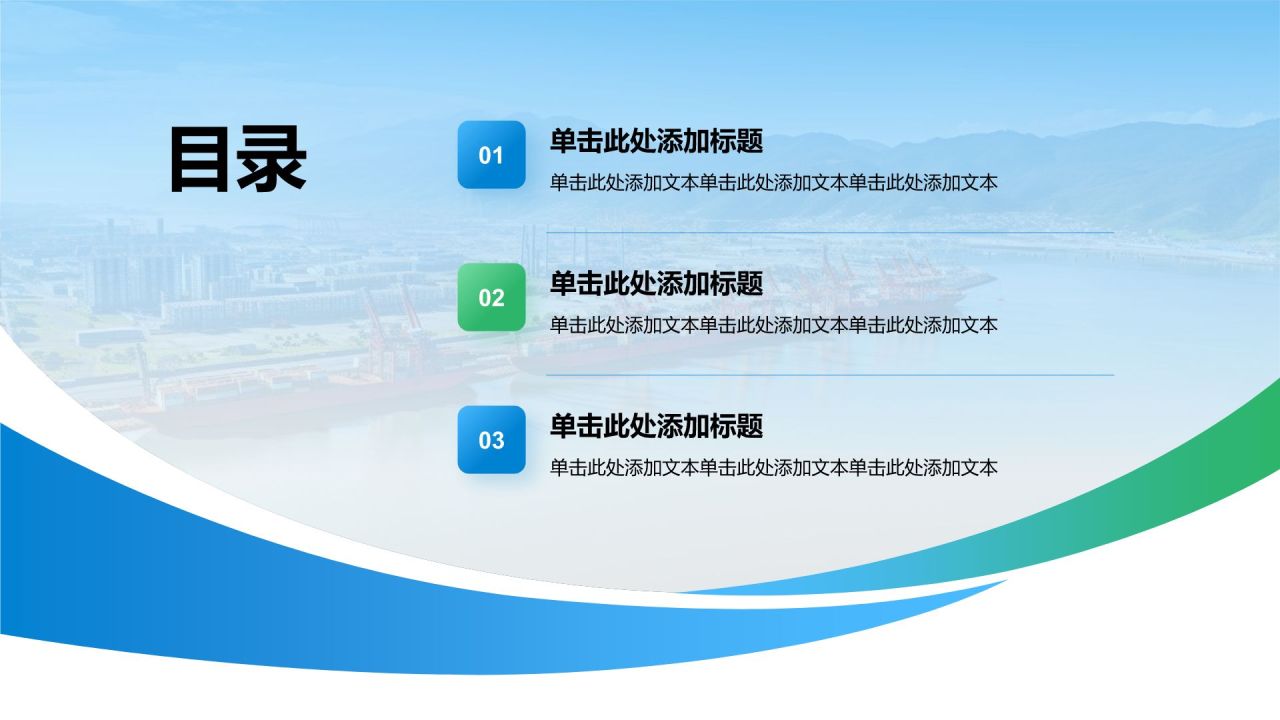 目录

01
单击此处添加标题
单击此处添加文本单击此处添加文本单击此处添加文本

02
单击此处添加标题
单击此处添加文本单击此处添加文本单击此处添加文本

03
单击此处添加标题
单击此处添加文本单击此处添加文本单击此处添加文本